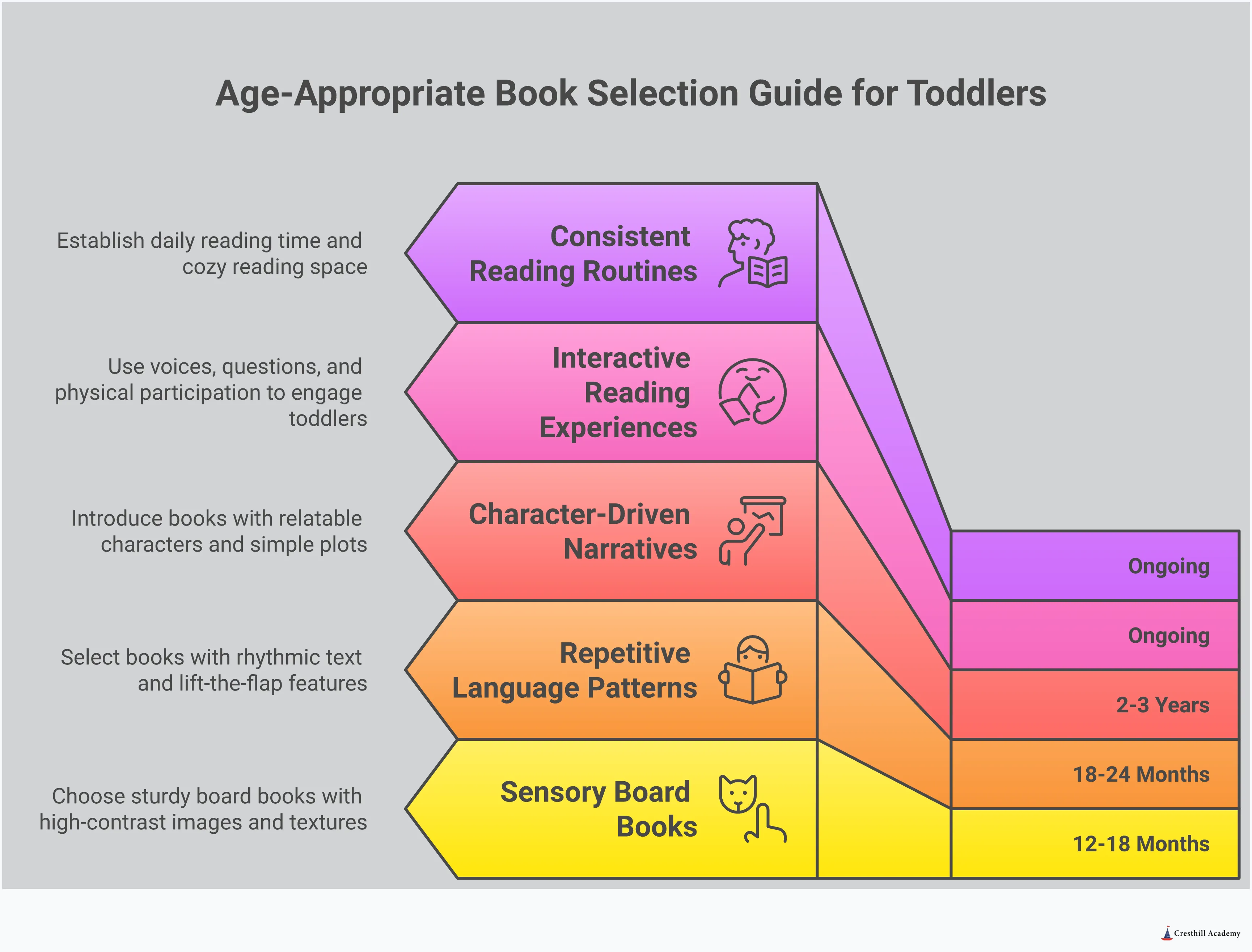 Age-Appropriate Book Selection Guide for Toddlers

Establish daily reading time and cozy reading space

Consistent Reading Routines

Ongoing

Use voices, questions, and physical participation to engage toddlers

Interactive Reading Experiences

Ongoing

Introduce books with relatable characters and simple plots

Character-Driven Narratives

2-3 Years

Select books with rhythmic text and lift-the-flap features

Repetitive Language Patterns

18-24 Months

Choose sturdy board books with high-contrast images and textures

Sensory Board Books

12-18 Months

Cresthill Academy